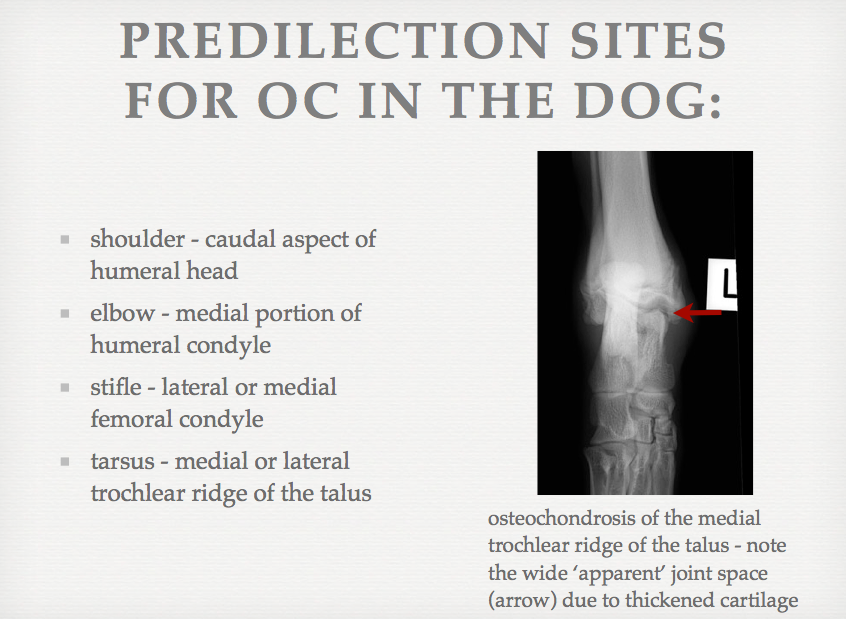 PREDILECTION SITES FOR OC IN THE DOG:

- shoulder - caudal aspect of humeral head
- elbow - medial portion of humeral condyle
- stifle - lateral or medial femoral condyle
- tarsus - medial or lateral trochlear ridge of the talus

L

osteochondrosis of the medial trochlear ridge of the talus - note the wide 'apparent' joint space (arrow) due to thickened cartilage